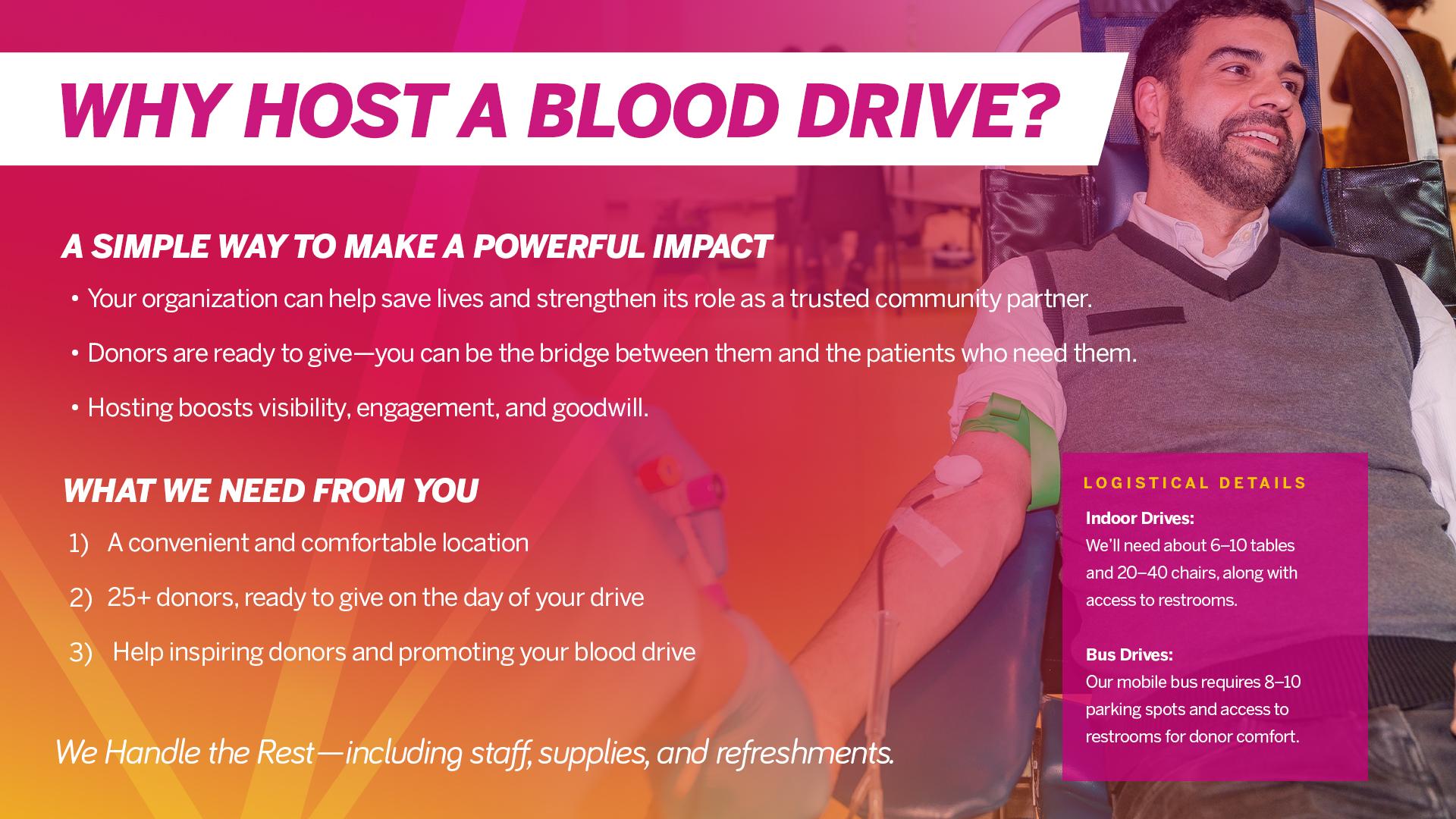 WHY HOST A BLOOD DRIVE?

A SIMPLE WAY TO MAKE A POWERFUL IMPACT

• Your organization can help save lives and strengthen its role as a trusted community partner.

• Donors are ready to give—you can be the bridge between them and the patients who need them.

• Hosting boosts visibility, engagement, and goodwill.

WHAT WE NEED FROM YOU

1) A convenient and comfortable location

2) 25+ donors, ready to give on the day of your drive

3) Help inspiring donors and promoting your blood drive

We Handle the Rest—including staff, supplies, and refreshments.

LOGISTICAL DETAILS

Indoor Drives:
We'll need about 6–10 tables and 20–40 chairs, along with access to restrooms.

Bus Drives:
Our mobile bus requires 8–10 parking spots and access to restrooms for donor comfort.